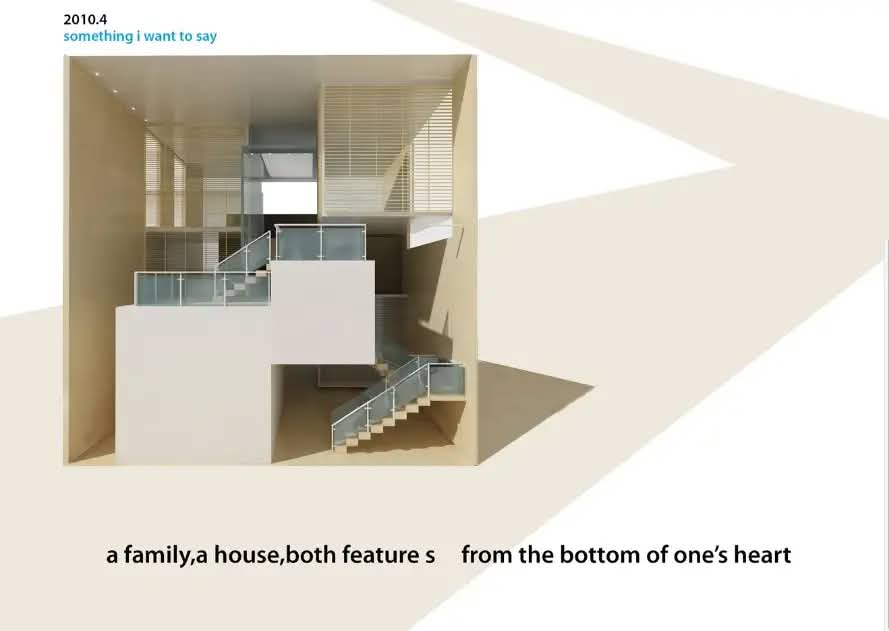 2010.4
something i want to say

a family,a house,both feature s from the bottom of one's heart